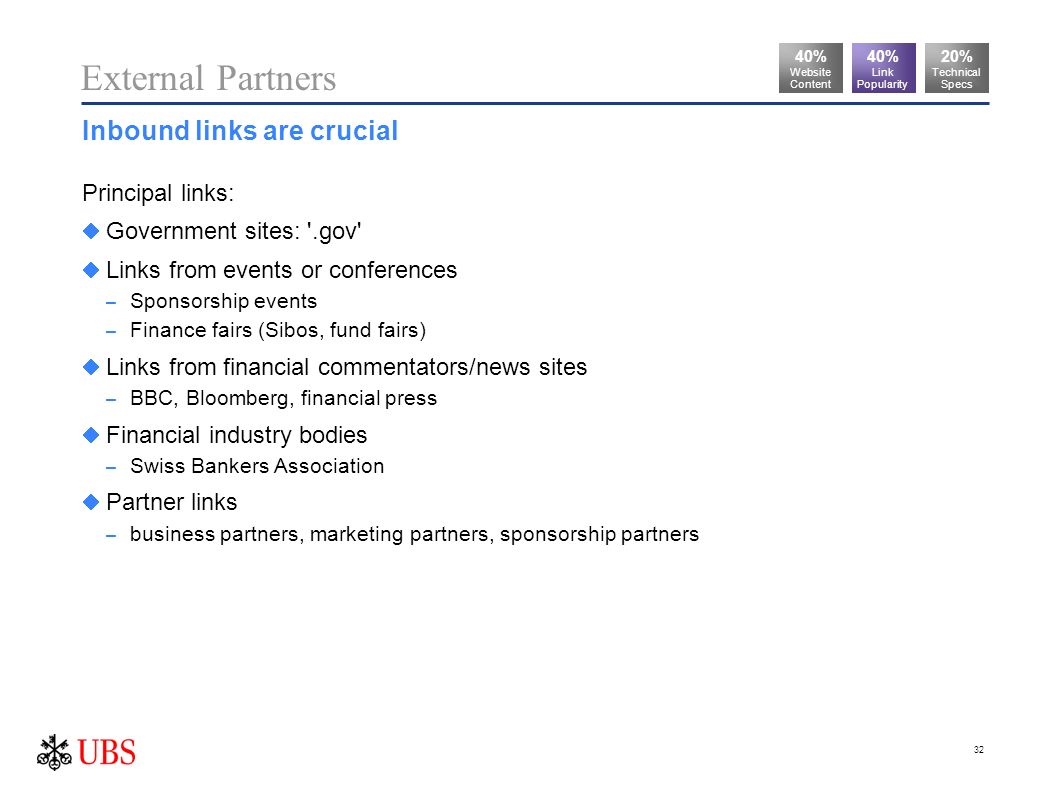 External Partners

40%
Website Content

40%
Link Popularity

20%
Technical Specs

Inbound links are crucial

Principal links:

Government sites: '.gov'

Links from events or conferences
– Sponsorship events
– Finance fairs (Sibos, fund fairs)

Links from financial commentators/news sites
– BBC, Bloomberg, financial press

Financial industry bodies
– Swiss Bankers Association

Partner links
– business partners, marketing partners, sponsorship partners

UBS

32